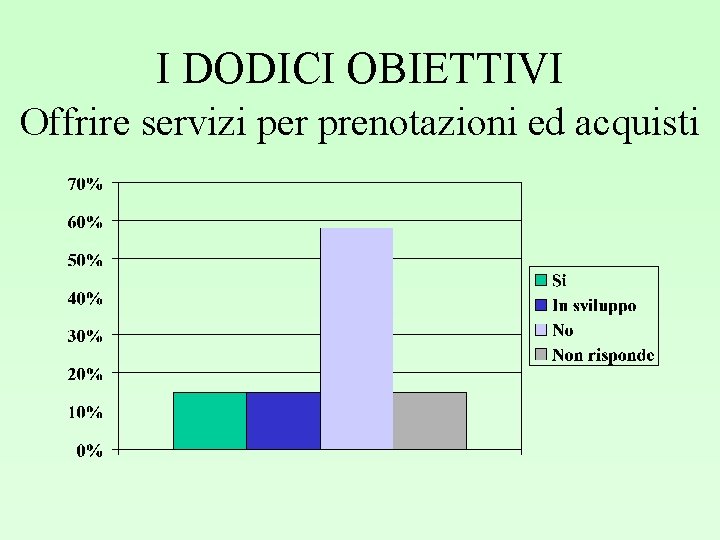 I DODICI OBIETTIVI

Offrire servizi per prenotazioni ed acquisti

70%
60%
50%
40%
30%
20%
10%
0%

Si
In sviluppo
No
Non risponde